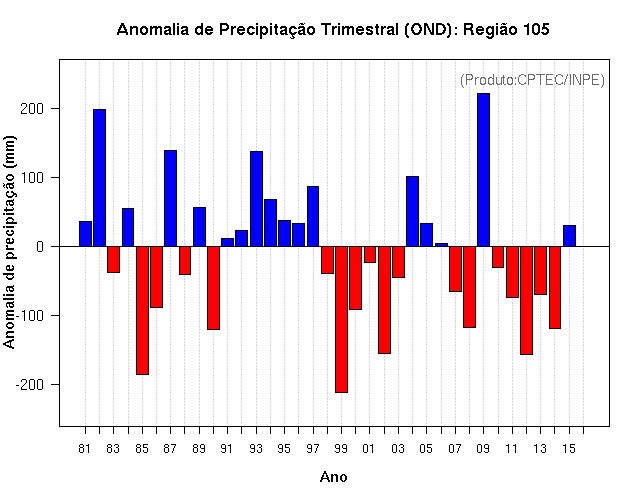 Anomalia de Precipitação Trimestral (OND): Região 105

(Produto:CPTEC/INPE)

Anomalia de precipitação (mm)

200
100
0
-100
-200

81 83 85 87 89 91 93 95 97 99 01 03 05 07 09 11 13 15

Ano